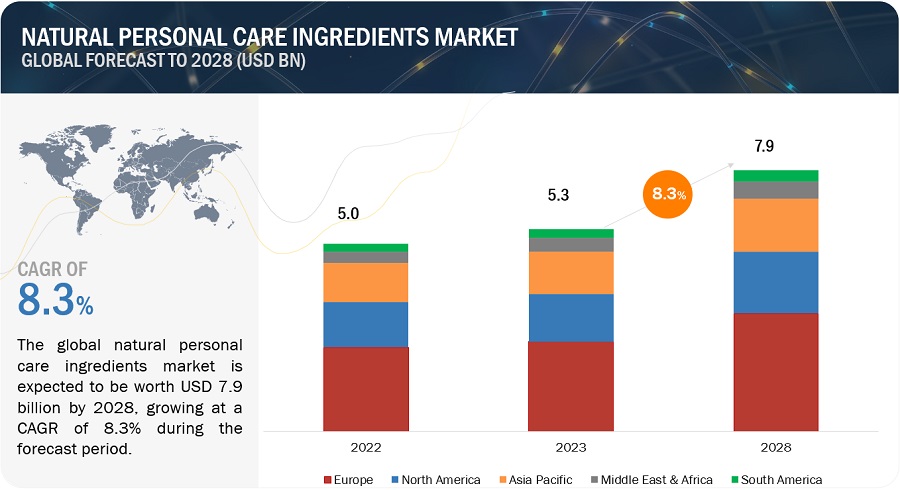 NATURAL PERSONAL CARE INGREDIENTS MARKET
GLOBAL FORECAST TO 2028 (USD BN)

CAGR OF
8.3%

The global natural personal care ingredients market is expected to be worth USD 7.9 billion by 2028, growing at a CAGR of 8.3% during the forecast period.

5.0
5.3
8.3%
7.9

2022
2023
2028

Europe North America Asia Pacific Middle East & Africa South America